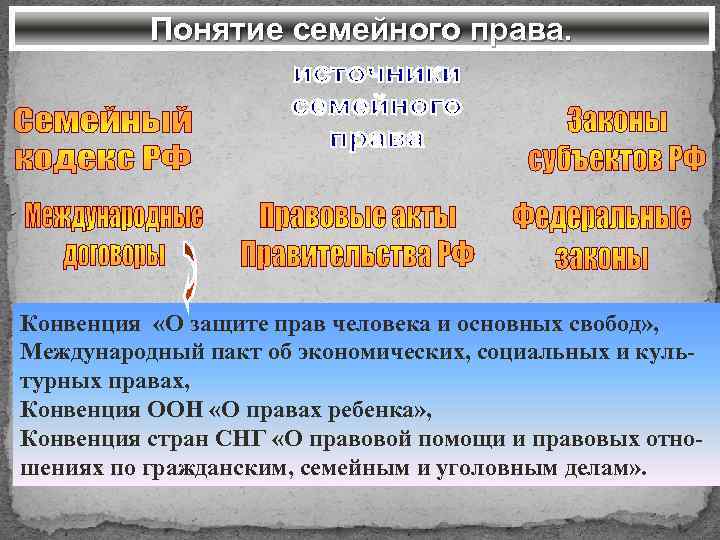 Понятие семейного права.

источники семейного права

Семейный кодекс РФ

Законы субъектов РФ

Международные договоры

Правовые акты Правительства РФ

Федеральные законы

Конвенция «О защите прав человека и основных свобод», Международный пакт об экономических, социальных и культурных правах,
Конвенция ООН «О правах ребенка»,
Конвенция стран СНГ «О правовой помощи и правовых отношениях по гражданским, семейным и уголовным делам».